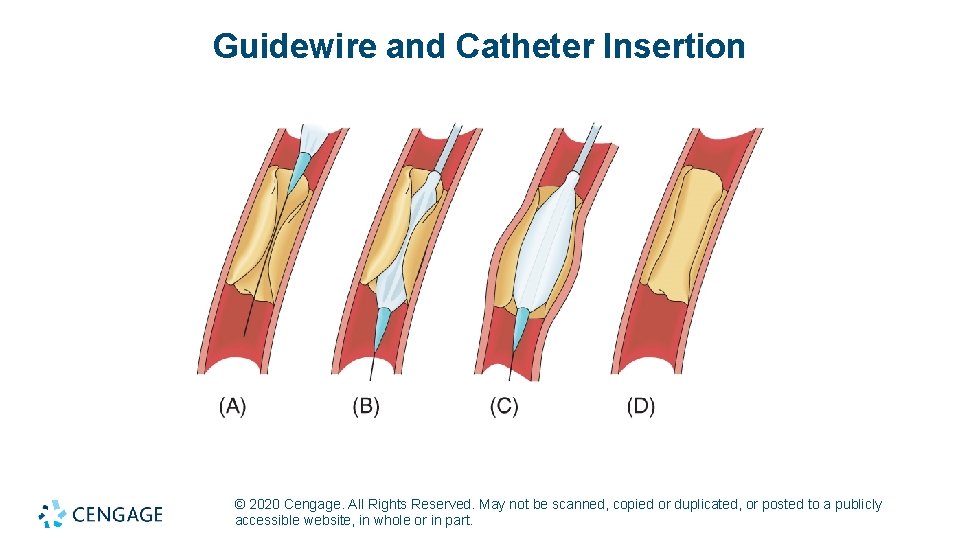 Guidewire and Catheter Insertion

(A)

(B)

(C)

(D)

CENGAGE

© 2020 Cengage. All Rights Reserved. May not be scanned, copied or duplicated, or posted to a publicly accessible website, in whole or in part.